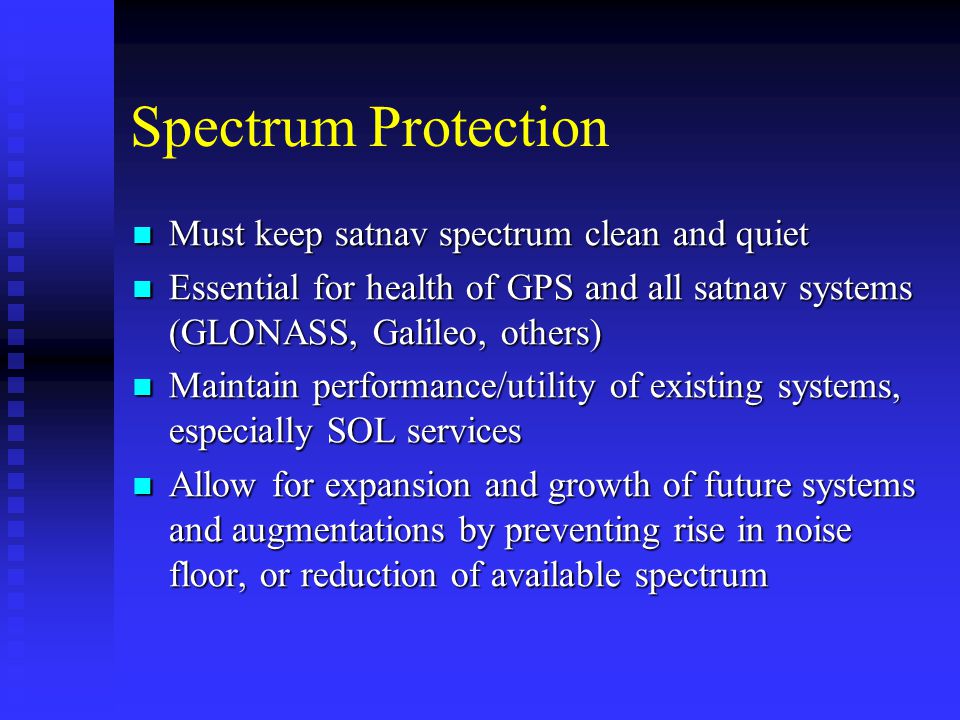 Spectrum Protection

- Must keep satnav spectrum clean and quiet
- Essential for health of GPS and all satnav systems (GLONASS, Galileo, others)
- Maintain performance/utility of existing systems, especially SOL services
- Allow for expansion and growth of future systems and augmentations by preventing rise in noise floor, or reduction of available spectrum